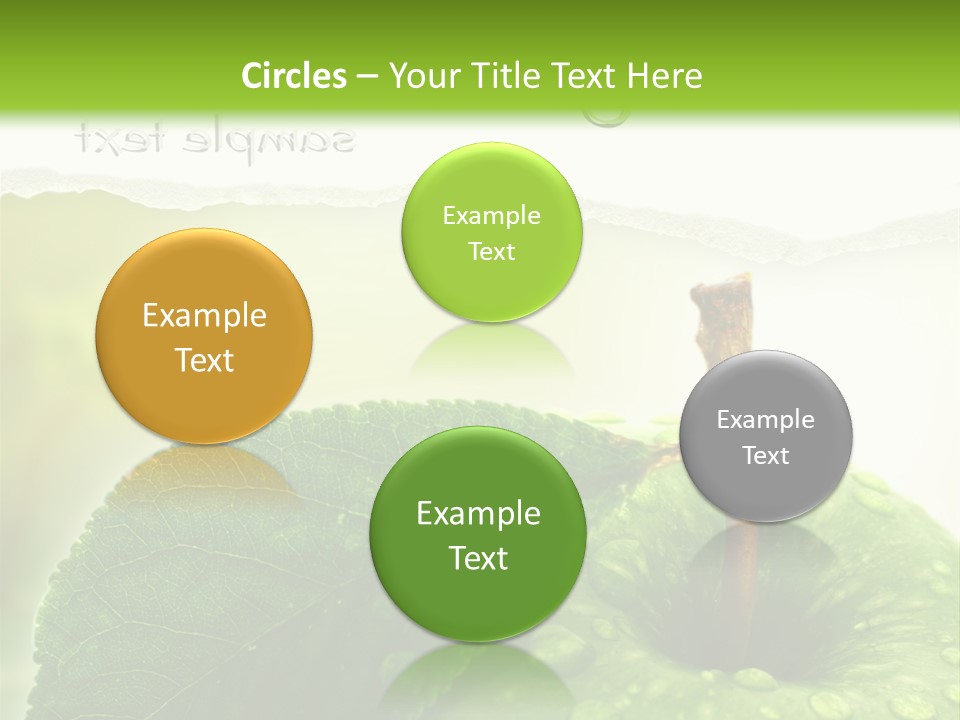 Circles – Your Title Text Here

sample text

Example Text

Example Text

Example Text

Example Text